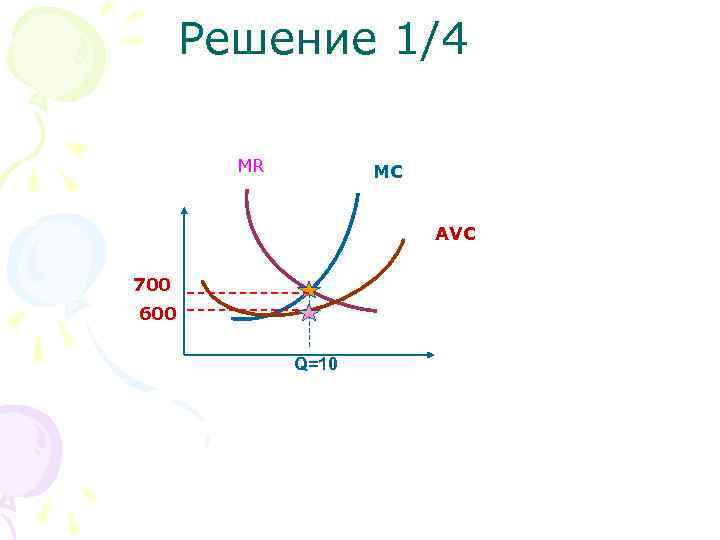 Решение 1/4

MR

MC

AVC

700

600

Q=10